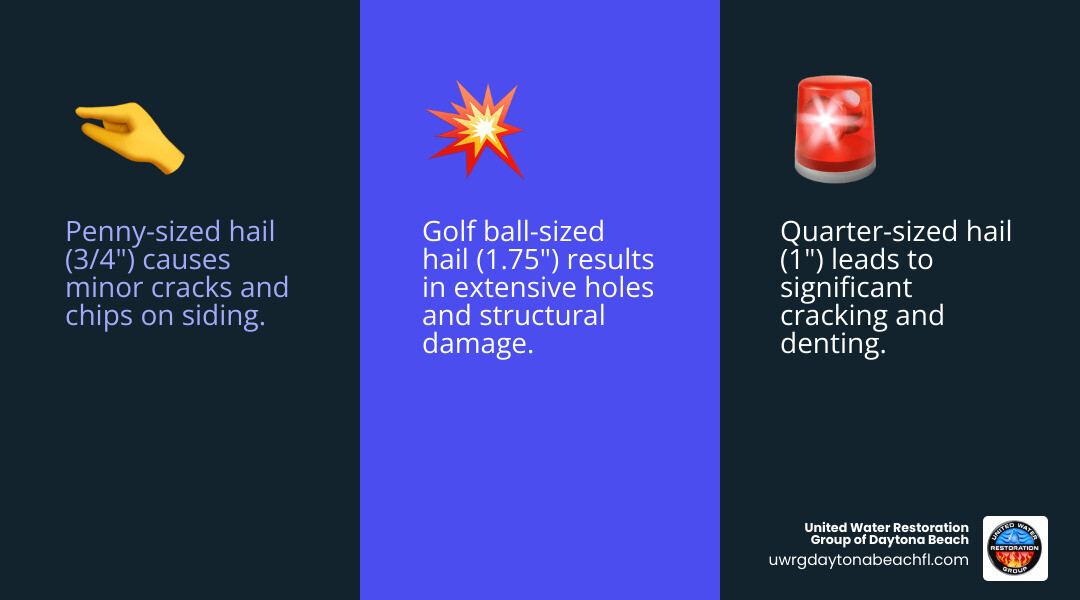 Penny-sized hail (3/4") causes minor cracks and chips on siding.

Golf ball-sized hail (1.75") results in extensive holes and structural damage.

Quarter-sized hail (1") leads to significant cracking and denting.

United Water Restoration Group of Daytona Beach
uwrgdaytonabeachfl.com

UNITED WATER RESTORATION GROUP